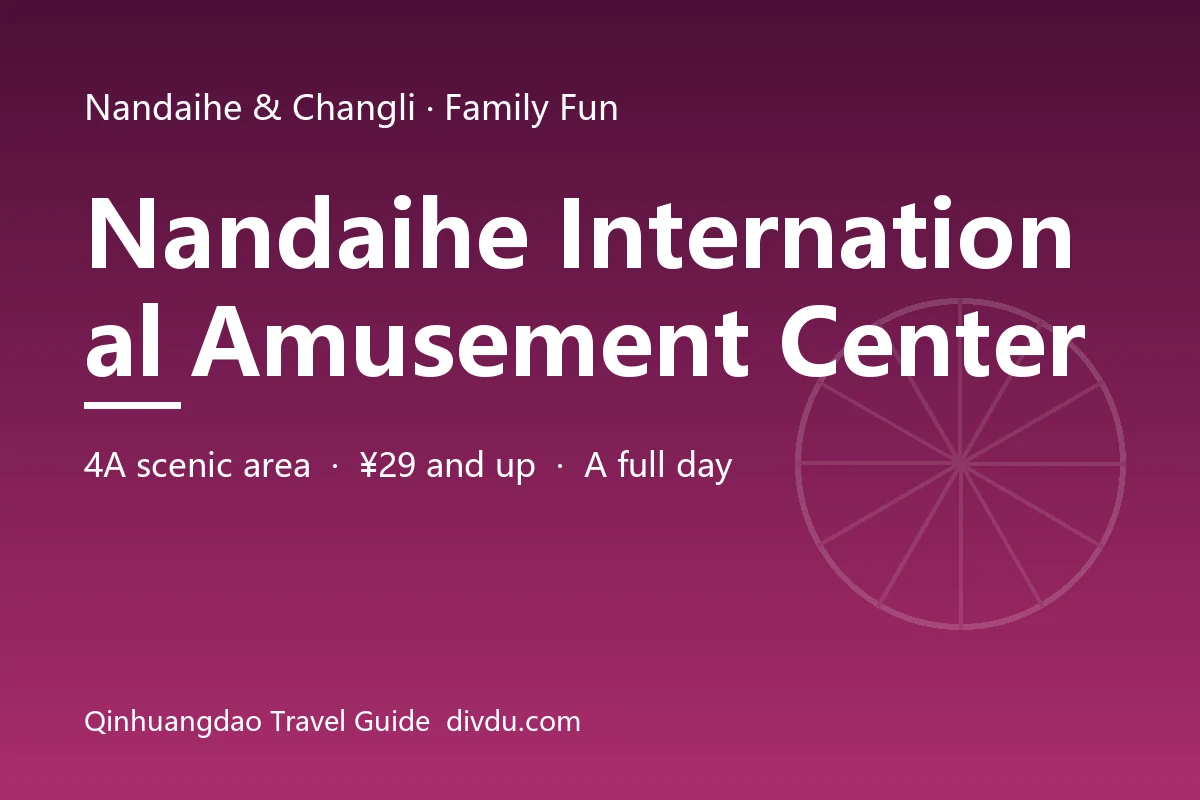 Nandaihe & Changli · Family Fun

Nandaihe International Amusement Center

4A scenic area · ¥29 and up · A full day

Qinhuangdao Travel Guide divdu.com